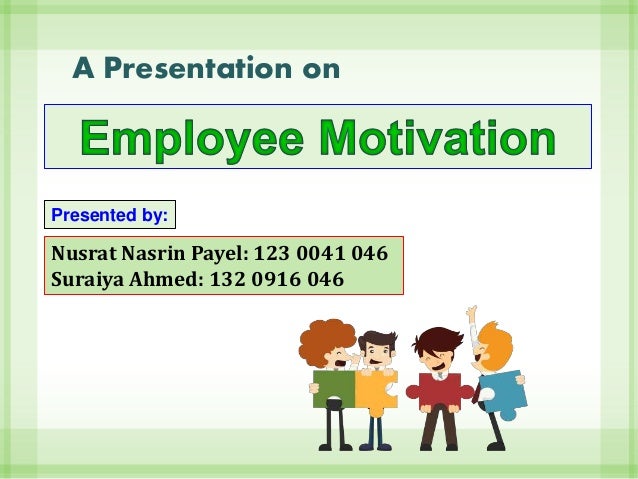 A Presentation on

Employee Motivation

Presented by:

Nusrat Nasrin Payel: 123 0041 046
Suraiya Ahmed: 132 0916 046